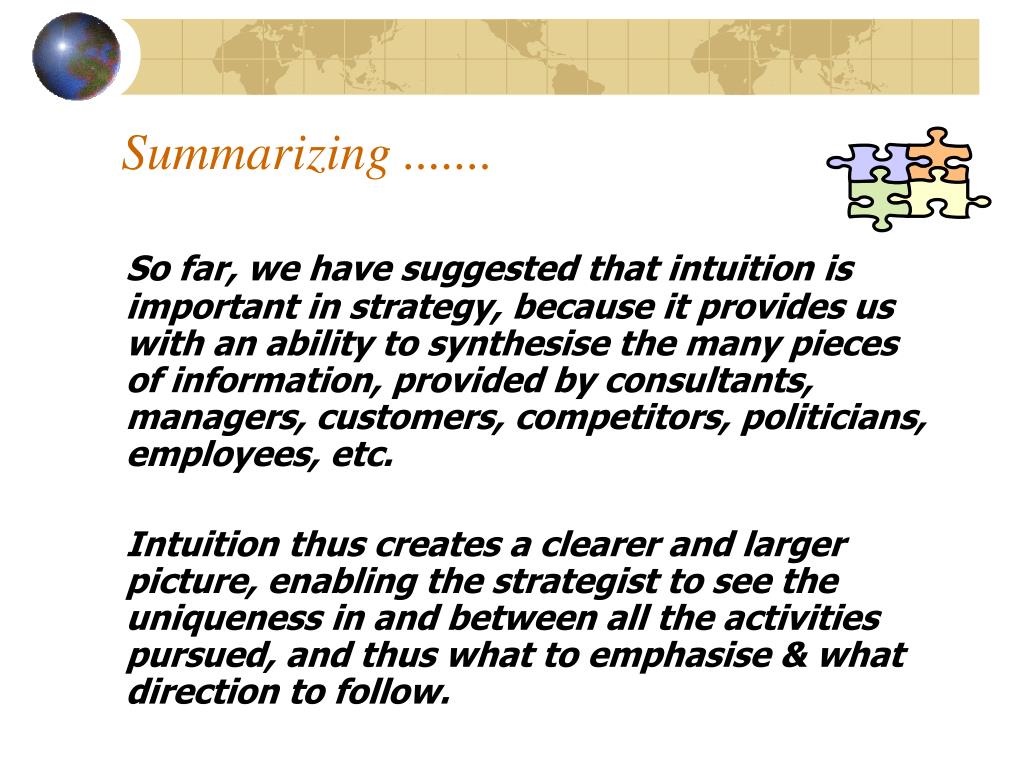 Summarizing .......

So far, we have suggested that intuition is important in strategy, because it provides us with an ability to synthesise the many pieces of information, provided by consultants, managers, customers, competitors, politicians, employees, etc.

Intuition thus creates a clearer and larger picture, enabling the strategist to see the uniqueness in and between all the activities pursued, and thus what to emphasise & what direction to follow.